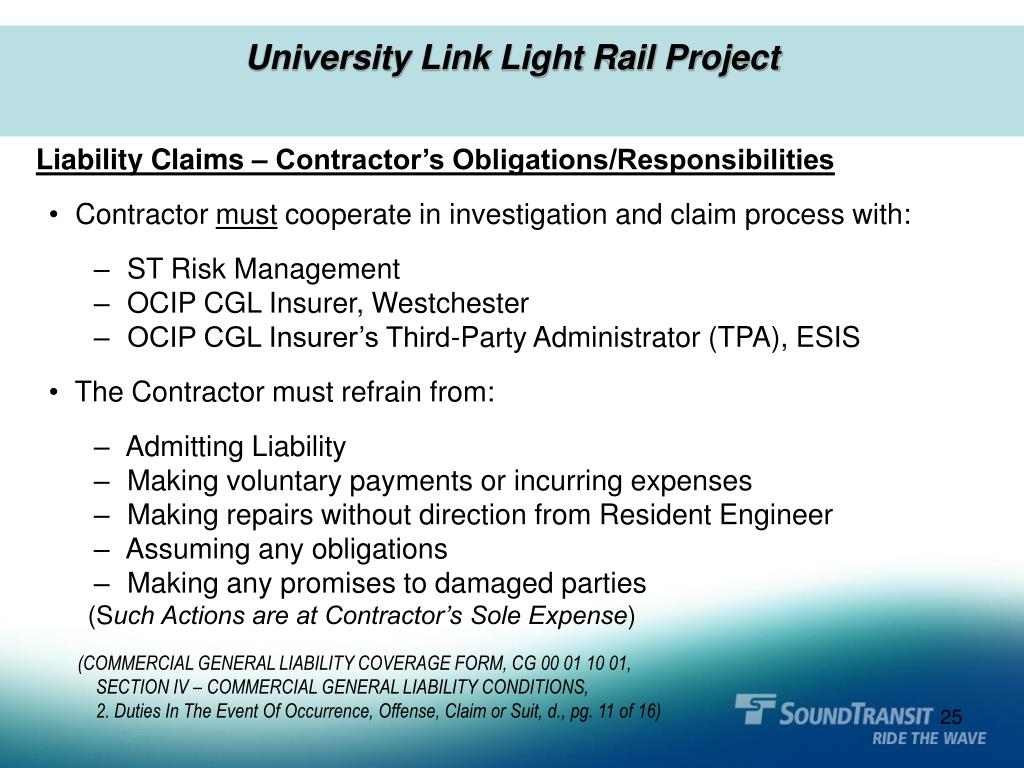 University Link Light Rail Project

Liability Claims – Contractor's Obligations/Responsibilities

• Contractor must cooperate in investigation and claim process with:

– ST Risk Management
– OCIP CGL Insurer, Westchester
– OCIP CGL Insurer's Third-Party Administrator (TPA), ESIS

• The Contractor must refrain from:

– Admitting Liability
– Making voluntary payments or incurring expenses
– Making repairs without direction from Resident Engineer
– Assuming any obligations
– Making any promises to damaged parties
(Such Actions are at Contractor's Sole Expense)

(COMMERCIAL GENERAL LIABILITY COVERAGE FORM, CG 00 01 10 01, SECTION IV – COMMERCIAL GENERAL LIABILITY CONDITIONS, 2. Duties In The Event Of Occurrence, Offense, Claim or Suit, d., pg. 11 of 16)

SOUNDTRANSIT
RIDE THE WAVE

25